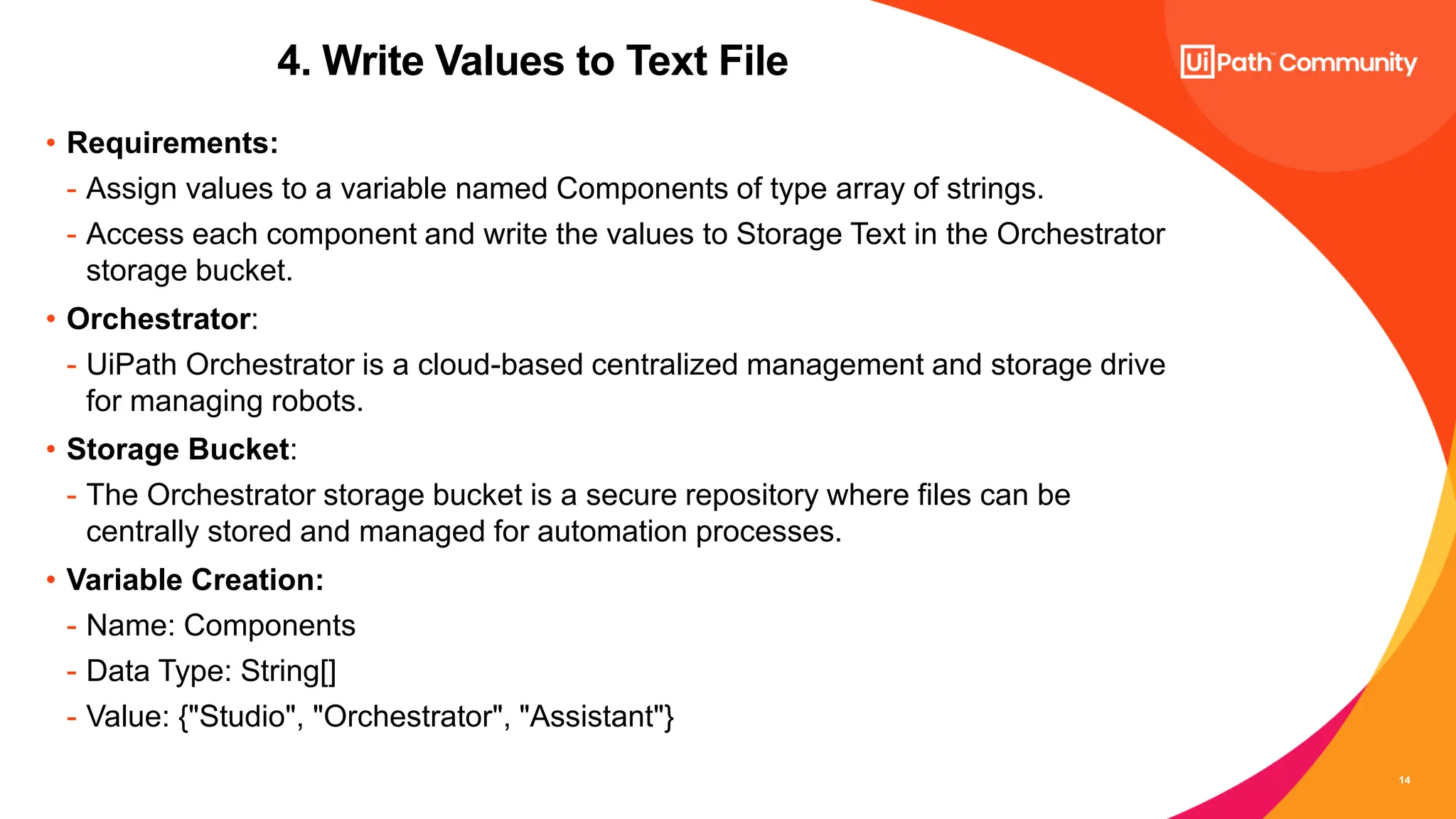 4. Write Values to Text File

UiPath™ Community

• Requirements:
- Assign values to a variable named Components of type array of strings.
- Access each component and write the values to Storage Text in the Orchestrator storage bucket.

• Orchestrator:
- UiPath Orchestrator is a cloud-based centralized management and storage drive for managing robots.

• Storage Bucket:
- The Orchestrator storage bucket is a secure repository where files can be centrally stored and managed for automation processes.

• Variable Creation:
- Name: Components
- Data Type: String[]
- Value: {"Studio", "Orchestrator", "Assistant"}

14